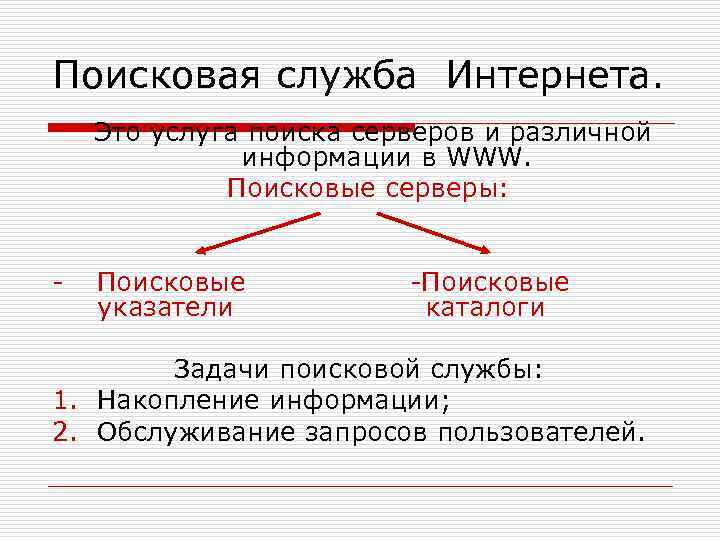 Поисковая служба Интернета.

Это услуга поиска серверов и различной информации в WWW.

Поисковые серверы:

- Поисковые указатели

-Поисковые каталоги

Задачи поисковой службы:

1. Накопление информации;
2. Обслуживание запросов пользователей.